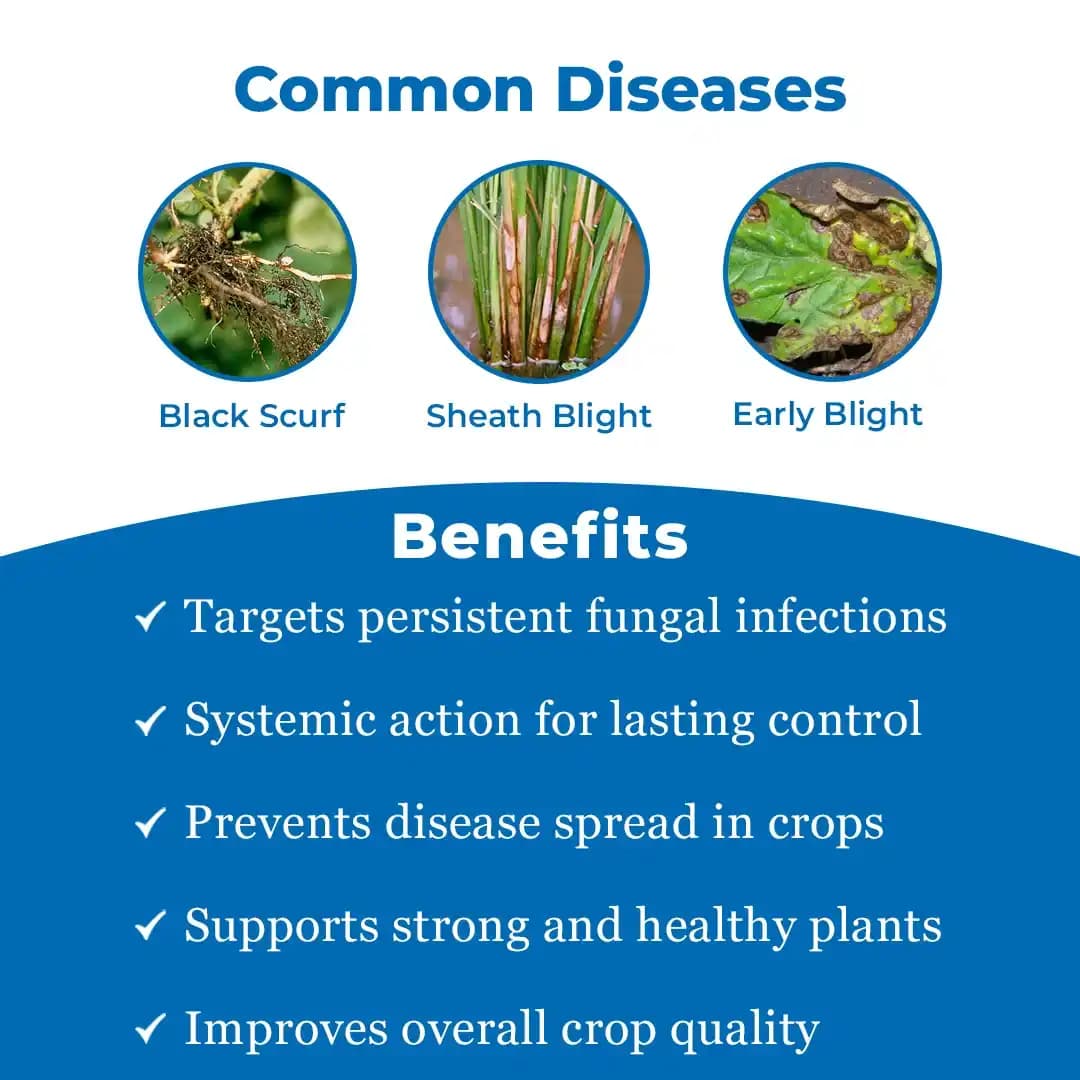 Common Diseases

Black Scurf

Sheath Blight

Early Blight

Benefits

✓ Targets persistent fungal infections

✓ Systemic action for lasting control

✓ Prevents disease spread in crops

✓ Supports strong and healthy plants

✓ Improves overall crop quality